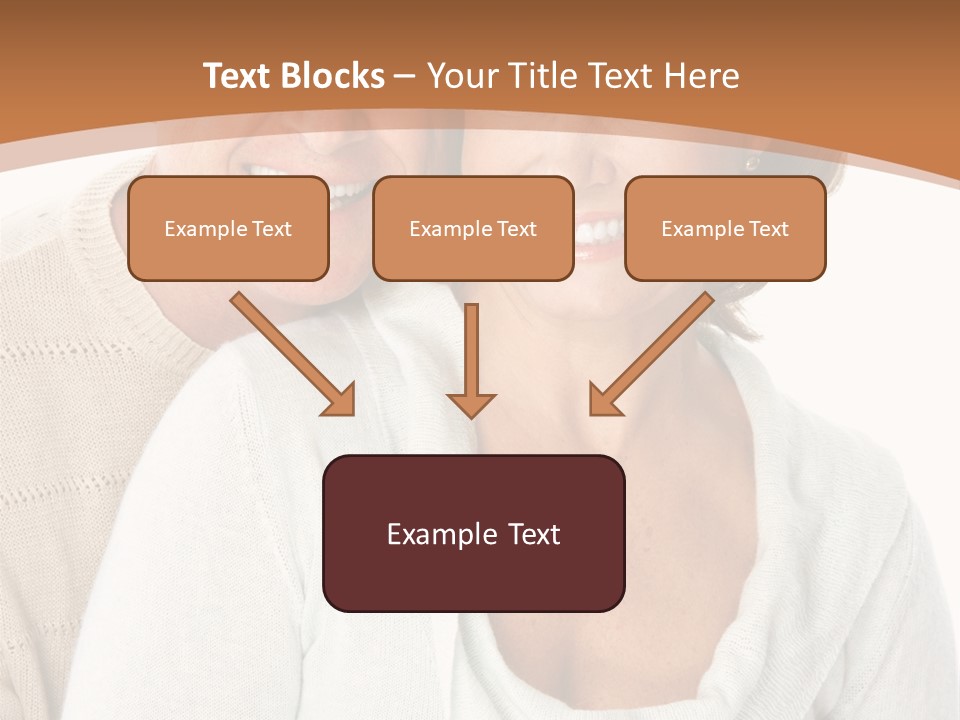 Text Blocks – Your Title Text Here

Example Text

Example Text

Example Text

Example Text